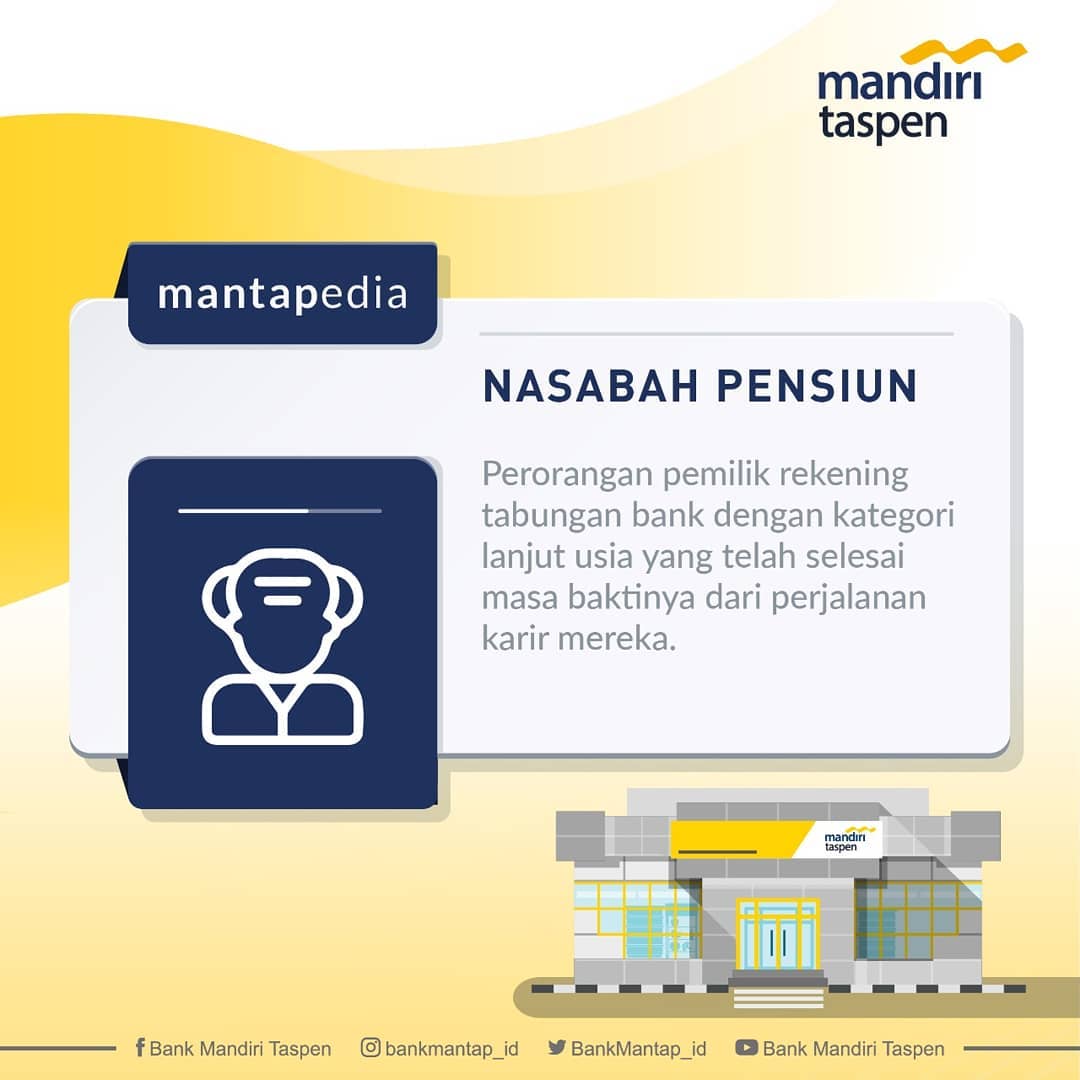 mandiri taspen

mantapedia

NASABAH PENSIUN

Perorangan pemilik rekening tabungan bank dengan kategori lanjut usia yang telah selesai masa baktinya dari perjalanan karir mereka.

mandiri taspen

Bank Mandiri Taspen  bankmantap_id  BankMantap_id  Bank Mandiri Taspen